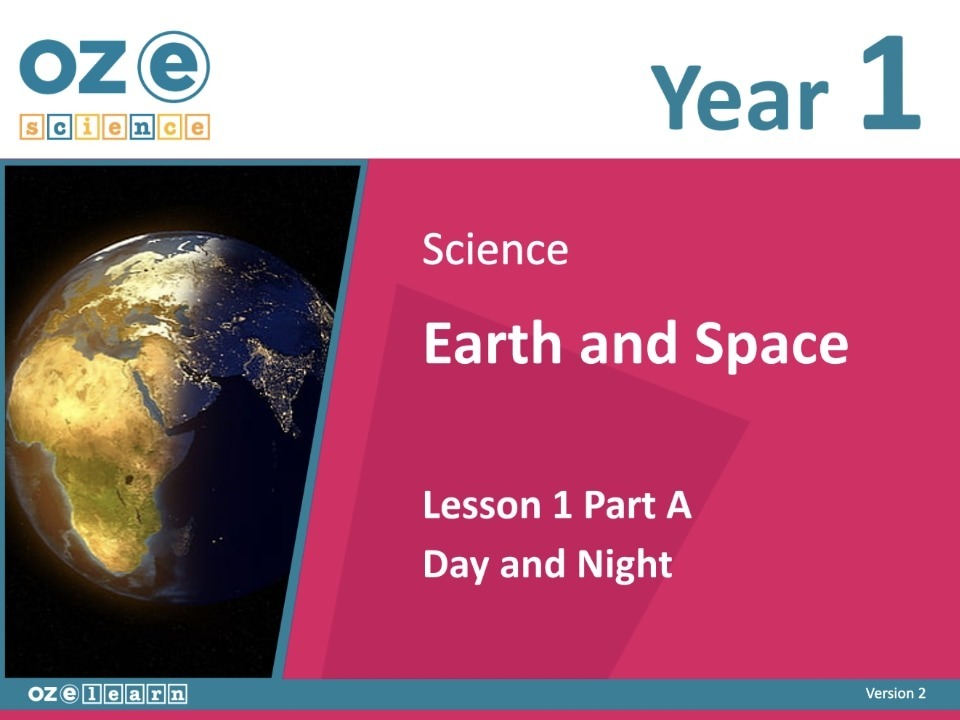 oz e
science

Year 1

Science

Earth and Space

Lesson 1 Part A
Day and Night

oz e learn

Version 2